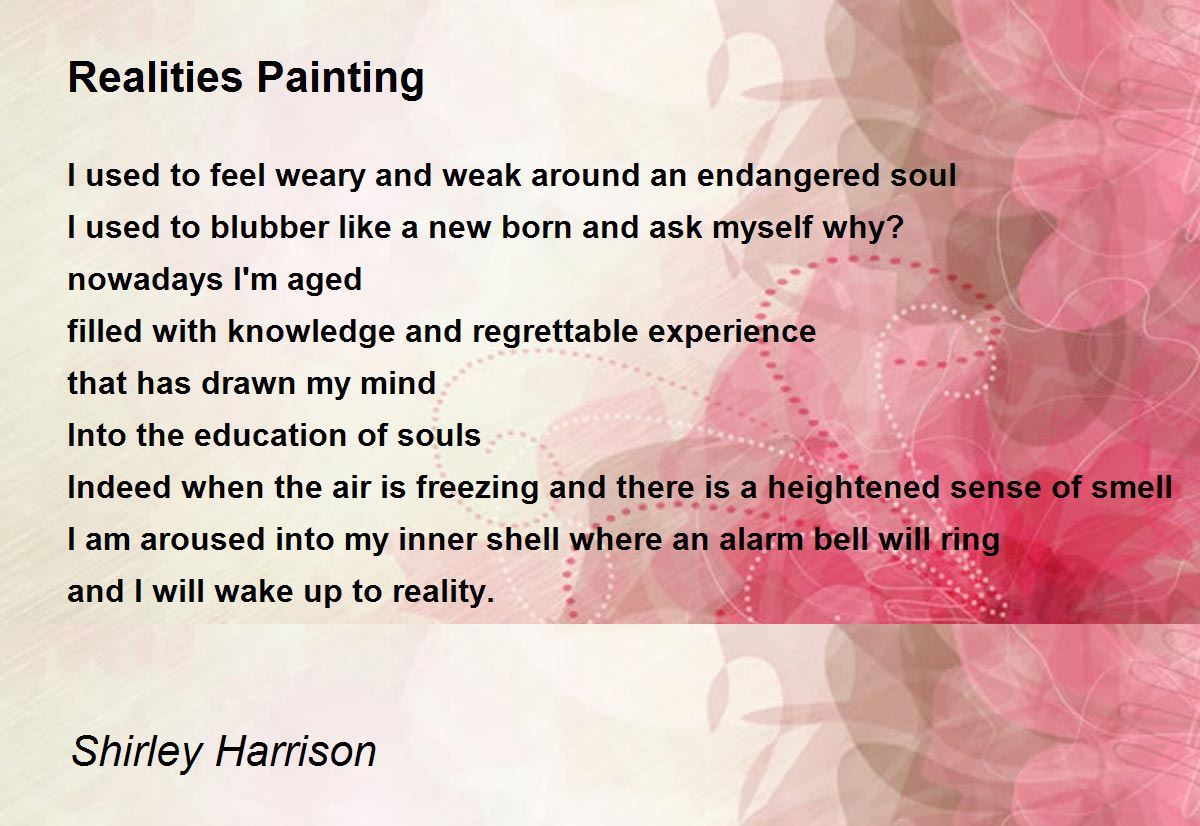 Realities Painting

I used to feel weary and weak around an endangered soul
I used to blubber like a new born and ask myself why?
nowadays I'm aged
filled with knowledge and regrettable experience
that has drawn my mind
Into the education of souls
Indeed when the air is freezing and there is a heightened sense of smell
I am aroused into my inner shell where an alarm bell will ring
and I will wake up to reality.

Shirley Harrison